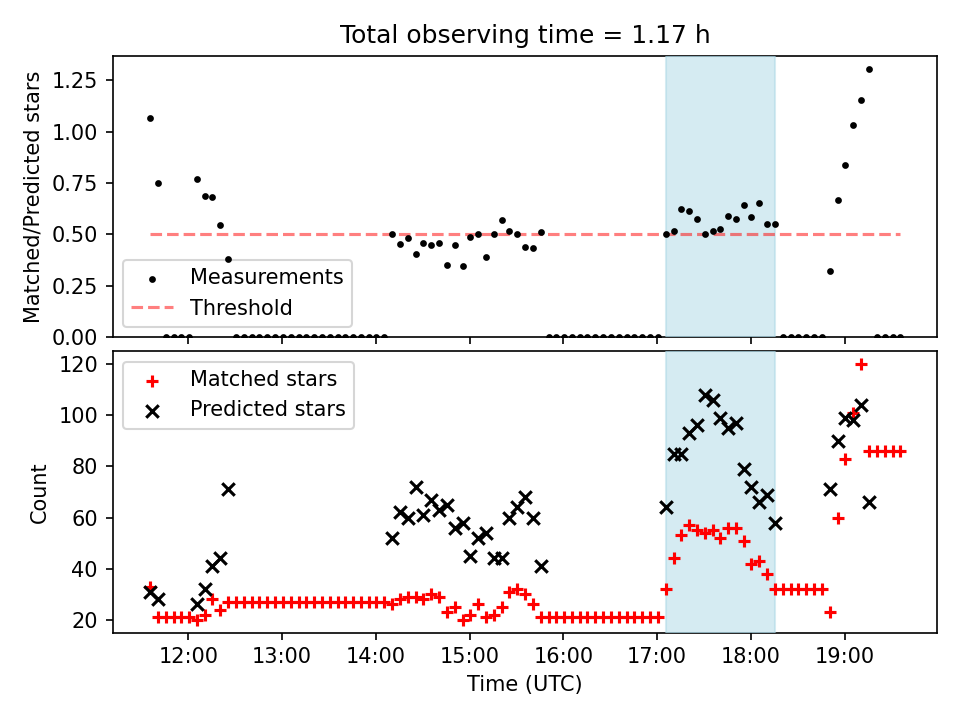 Total observing time = 1.17 h

Matched/Predicted stars

1.25
1.00
0.75
0.50
0.25
0.00

Measurements
Threshold

Count

120
100
80
60
40
20

Matched stars
Predicted stars

12:00
13:00
14:00
15:00
16:00
17:00
18:00
19:00

Time (UTC)